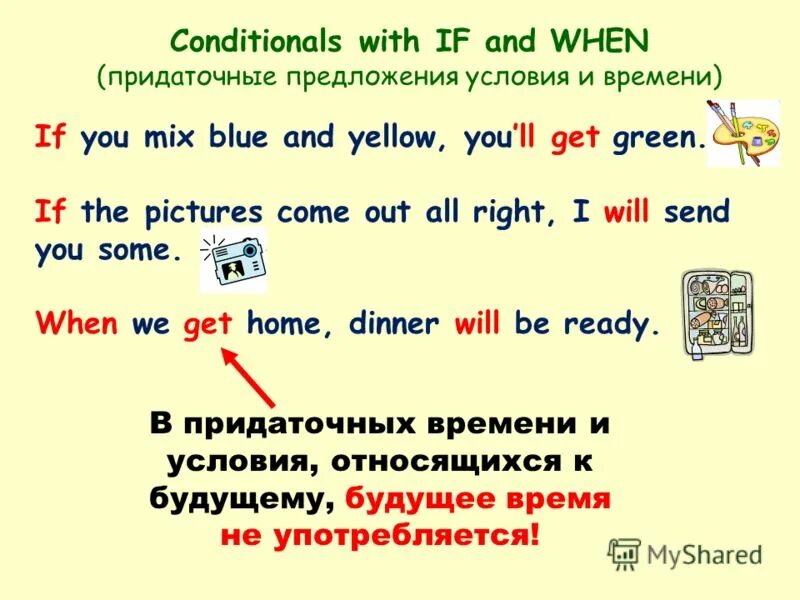 Conditionals with IF and WHEN
(придаточные предложения условия и времени)

If you mix blue and yellow, you'll get green.

If the pictures come out all right, I will send you some.

When we get home, dinner will be ready.

В придаточных времени и условия, относящихся к будущему, будущее время не употребляется!

MyShared